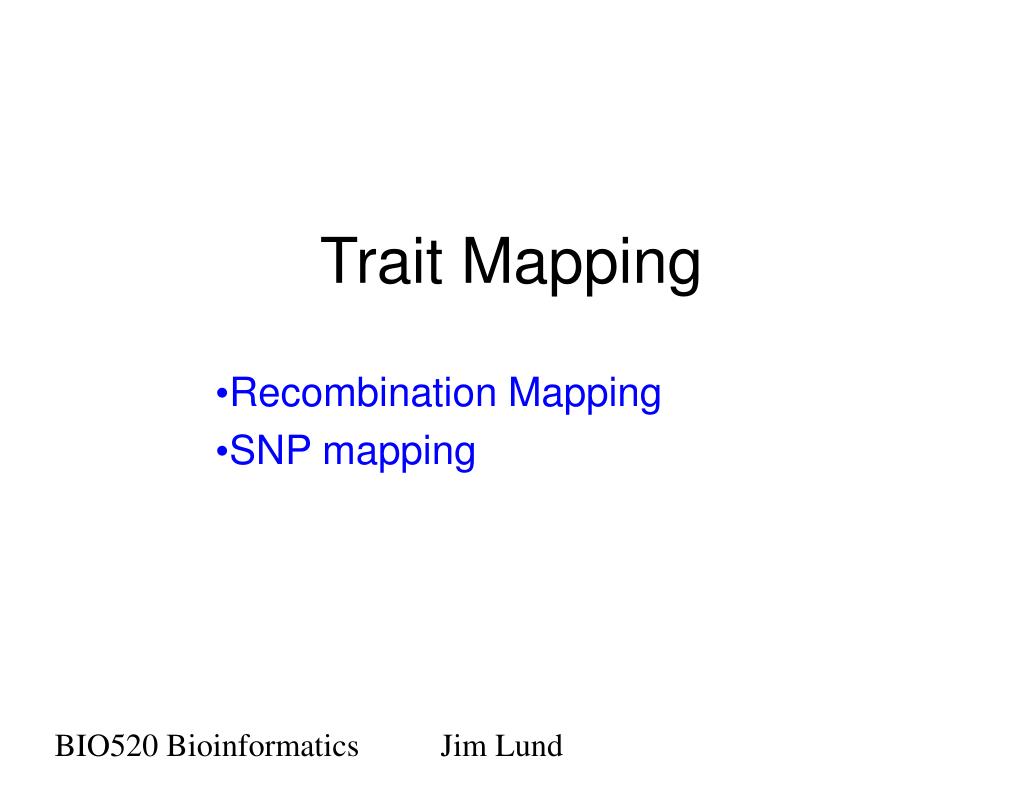 Trait Mapping

•Recombination Mapping
•SNP mapping

BIO520 Bioinformatics Jim Lund